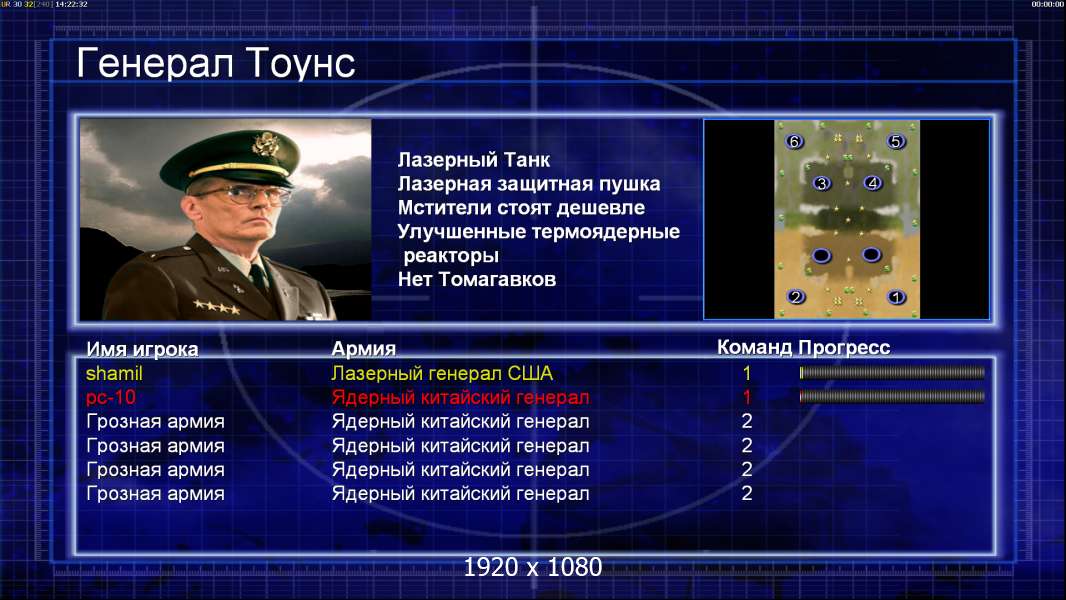 UR 30 32 [240] 14:22:32

00:00:00

Генерал Тоунс

Лазерный Танк
Лазерная защитная пушка
Мстители стоят дешевле
Улучшенные термоядерные реакторы
Нет Томагавков

6 5 3 4 2 1

| Имя игрока | Армия | Команд | Прогресс |
|---|---|---|---|
| shamil | Лазерный генерал США | 1 | |
| pc-10 | Ядерный китайский генерал | 1 | |
| Грозная армия | Ядерный китайский генерал | 2 | |
| Грозная армия | Ядерный китайский генерал | 2 | |
| Грозная армия | Ядерный китайский генерал | 2 | |
| Грозная армия | Ядерный китайский генерал | 2 | |

1920 x 1080